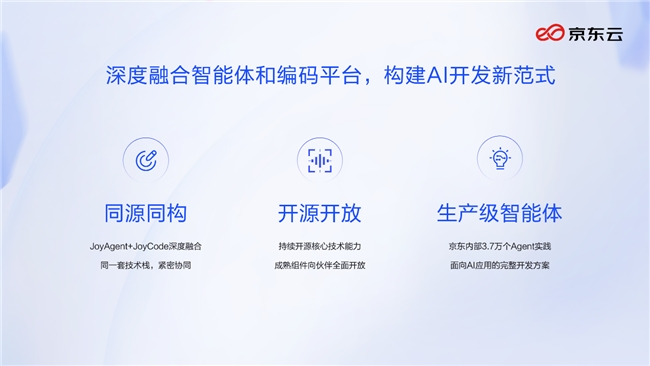 京东云

深度融合智能体和编码平台，构建AI开发新范式

同源同构

JoyAgent+JoyCode深度融合
同一套技术栈，紧密协同

开源开放

持续开源核心技术能力
成熟组件向伙伴全面开放

生产级智能体

京东内部3.7万个Agent实践
面向AI应用的完整开发方案